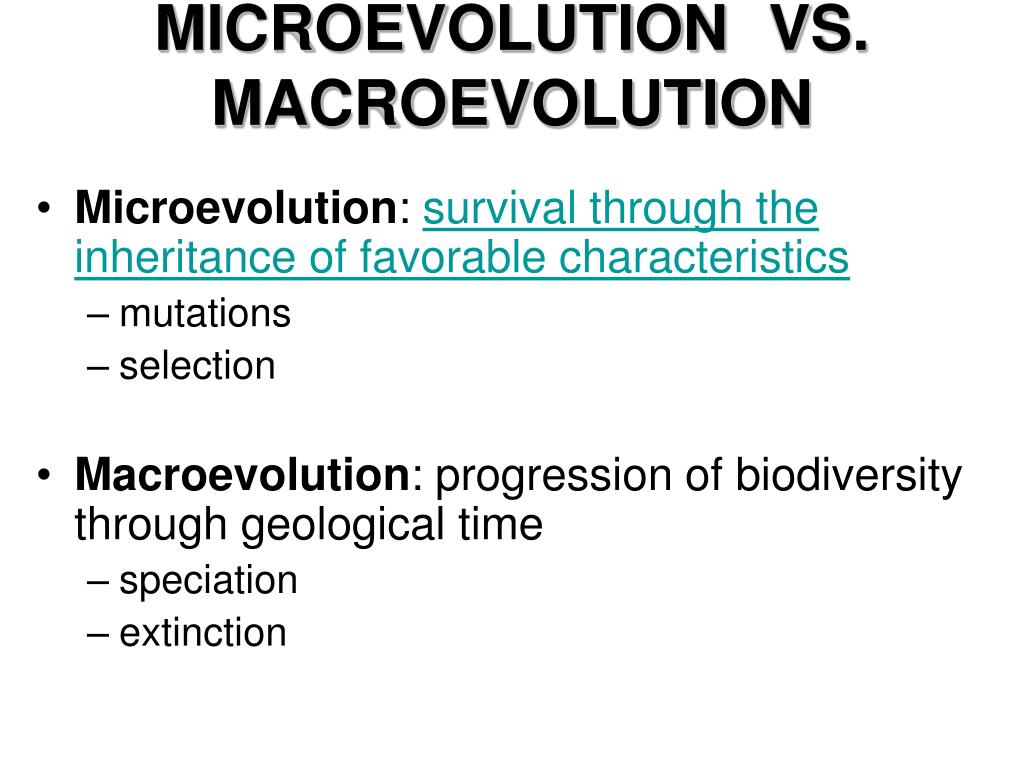 MICROEVOLUTION VS. MACROEVOLUTION

• Microevolution: survival through the inheritance of favorable characteristics
– mutations
– selection

• Macroevolution: progression of biodiversity through geological time
– speciation
– extinction